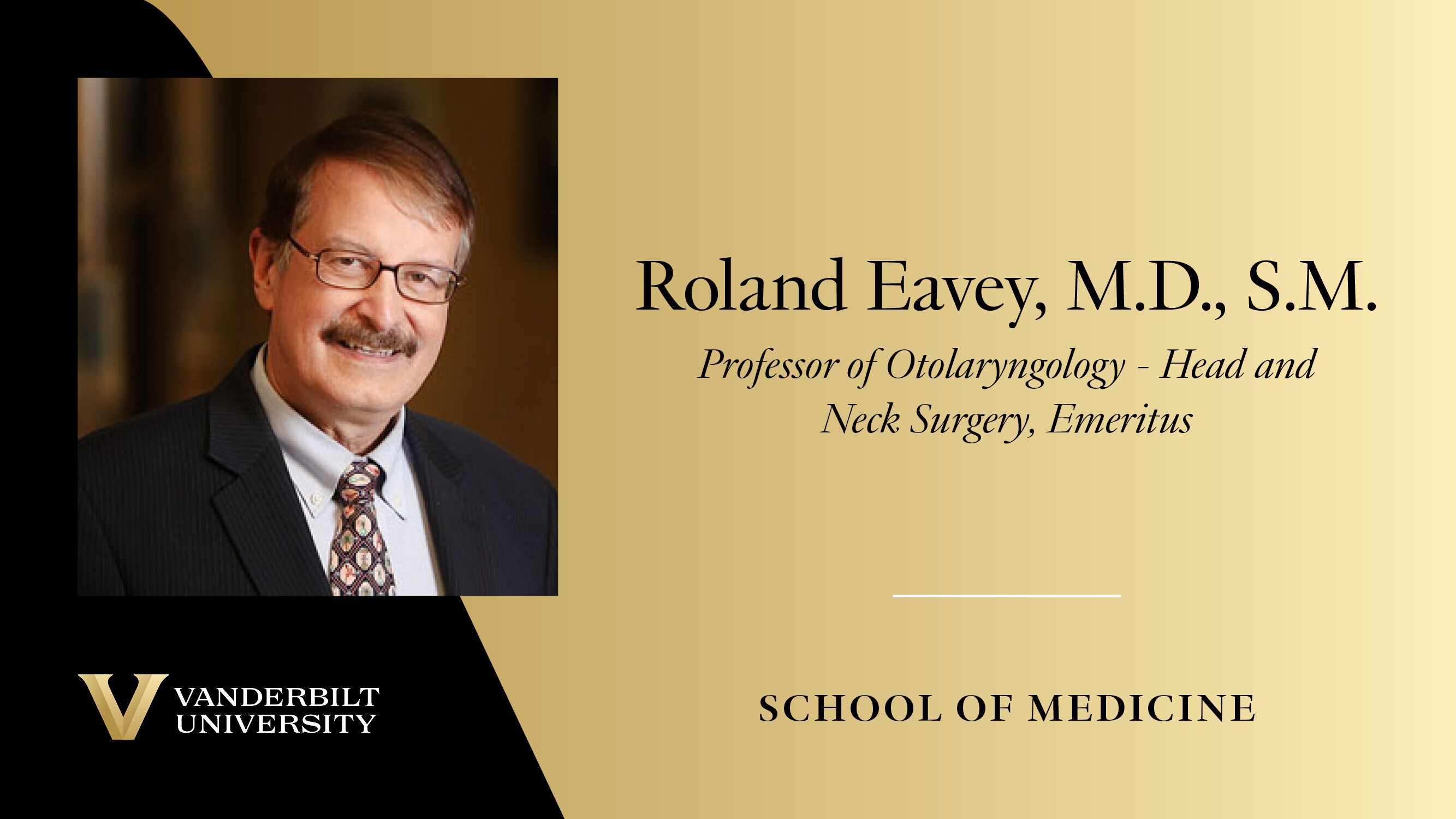 Roland Eavey, M.D., S.M.

Professor of Otolaryngology - Head and Neck Surgery, Emeritus

VANDERBILT UNIVERSITY

SCHOOL OF MEDICINE